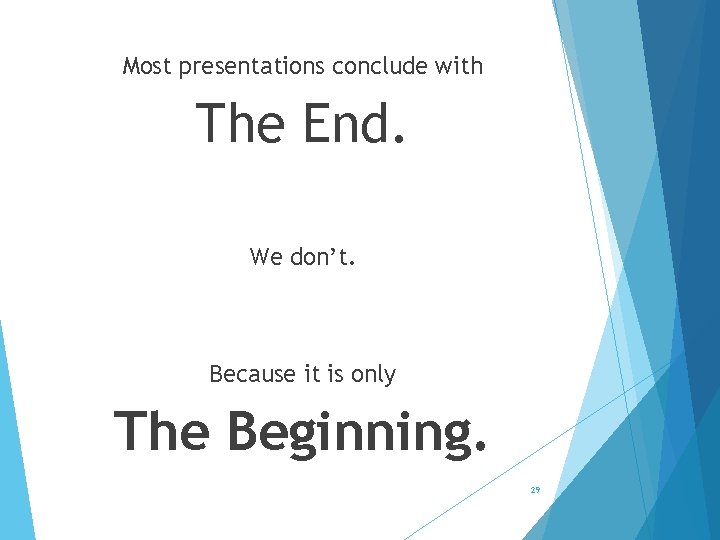 Most presentations conclude with

The End.

We don’t.

Because it is only

The Beginning.

29